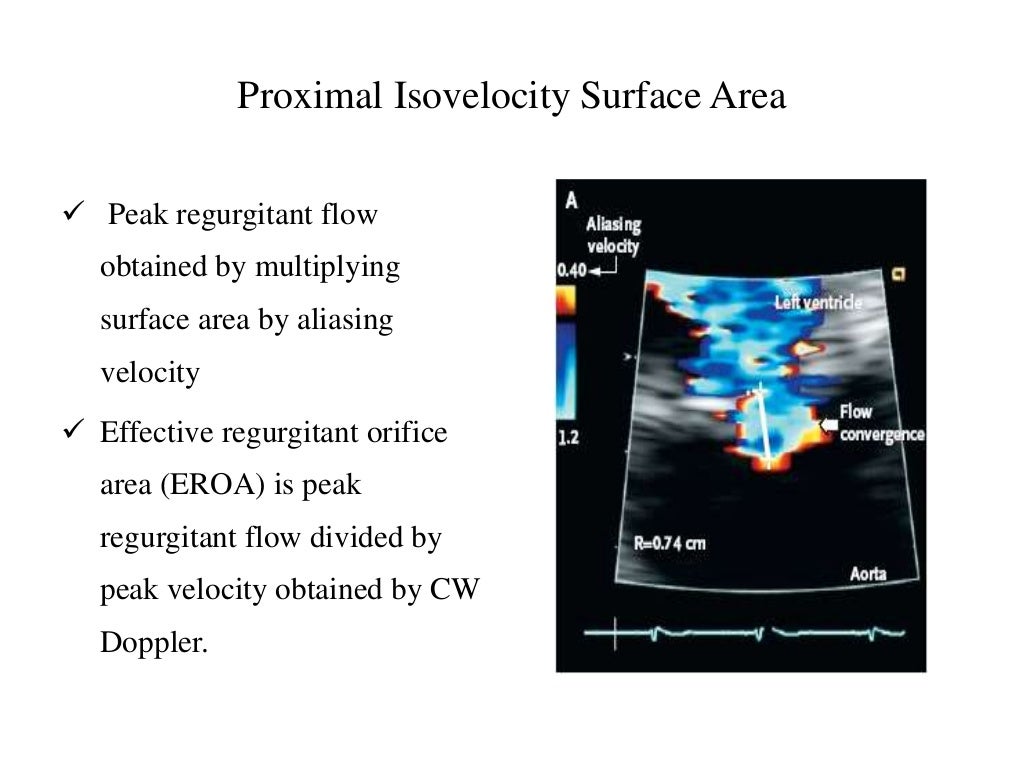 Proximal Isovelocity Surface Area

✓ Peak regurgitant flow obtained by multiplying surface area by aliasing velocity

✓ Effective regurgitant orifice area (EROA) is peak regurgitant flow divided by peak velocity obtained by CW Doppler.

A

Aliasing velocity

0.40

Left ventricle

Flow convergence

1.2

R=0.74 cm

Aorta